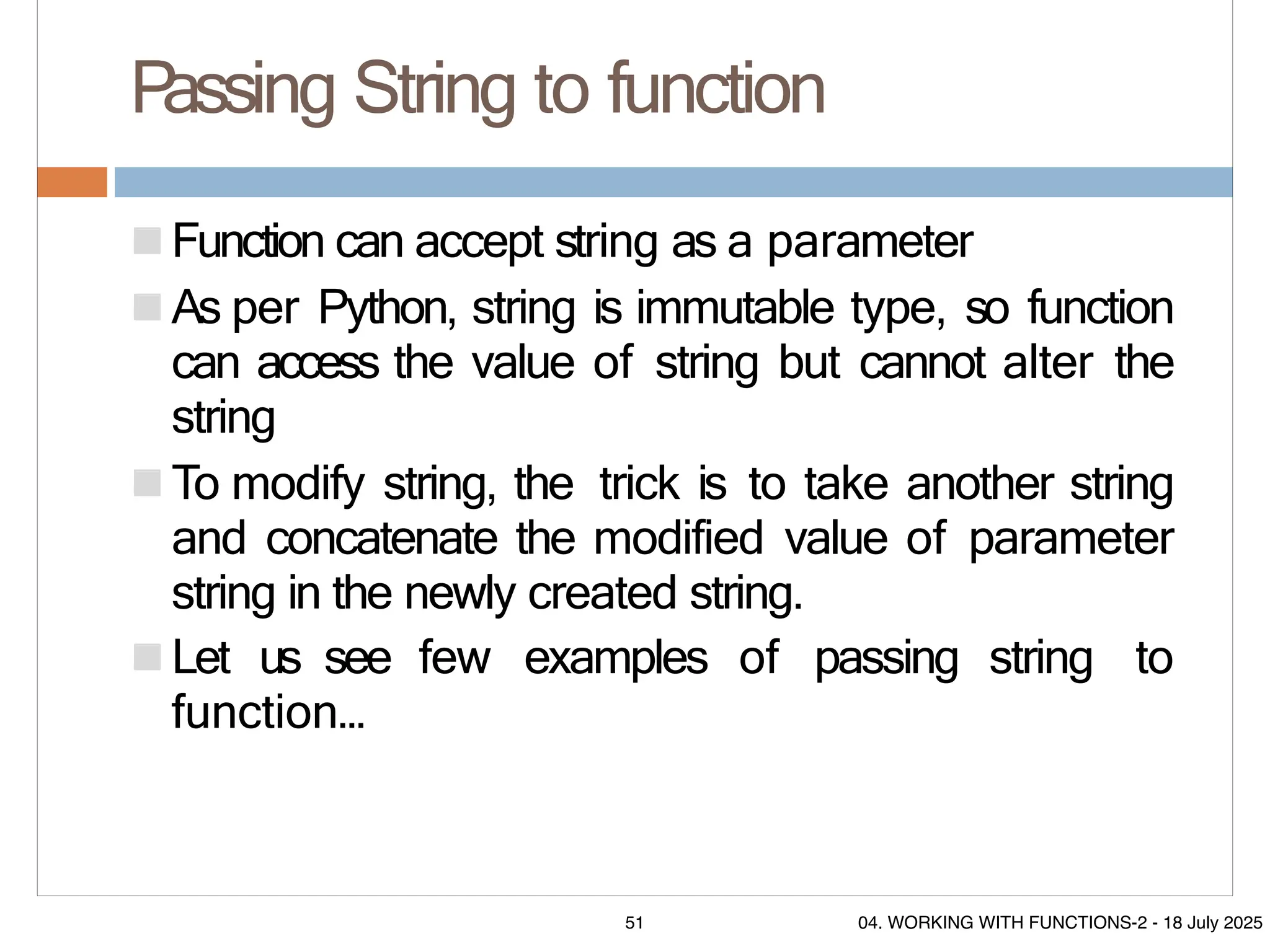 Passing String to function

Function can accept string as a parameter

As per Python, string is immutable type, so function can access the value of string but cannot alter the string

To modify string, the trick is to take another string and concatenate the modified value of parameter string in the newly created string.

Let us see few examples of passing string to function...

51

04. WORKING WITH FUNCTIONS-2 - 18 July 2025